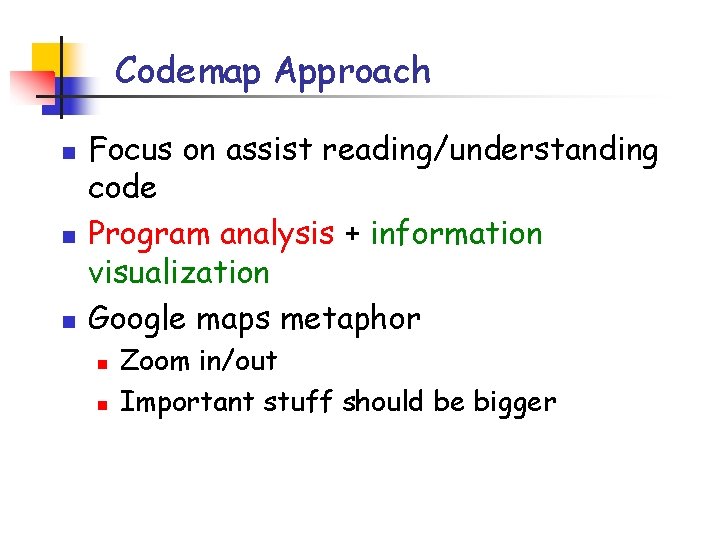 Codemap Approach

- Focus on assist reading/understanding code
- Program analysis + information visualization
- Google maps metaphor
  - Zoom in/out
  - Important stuff should be bigger